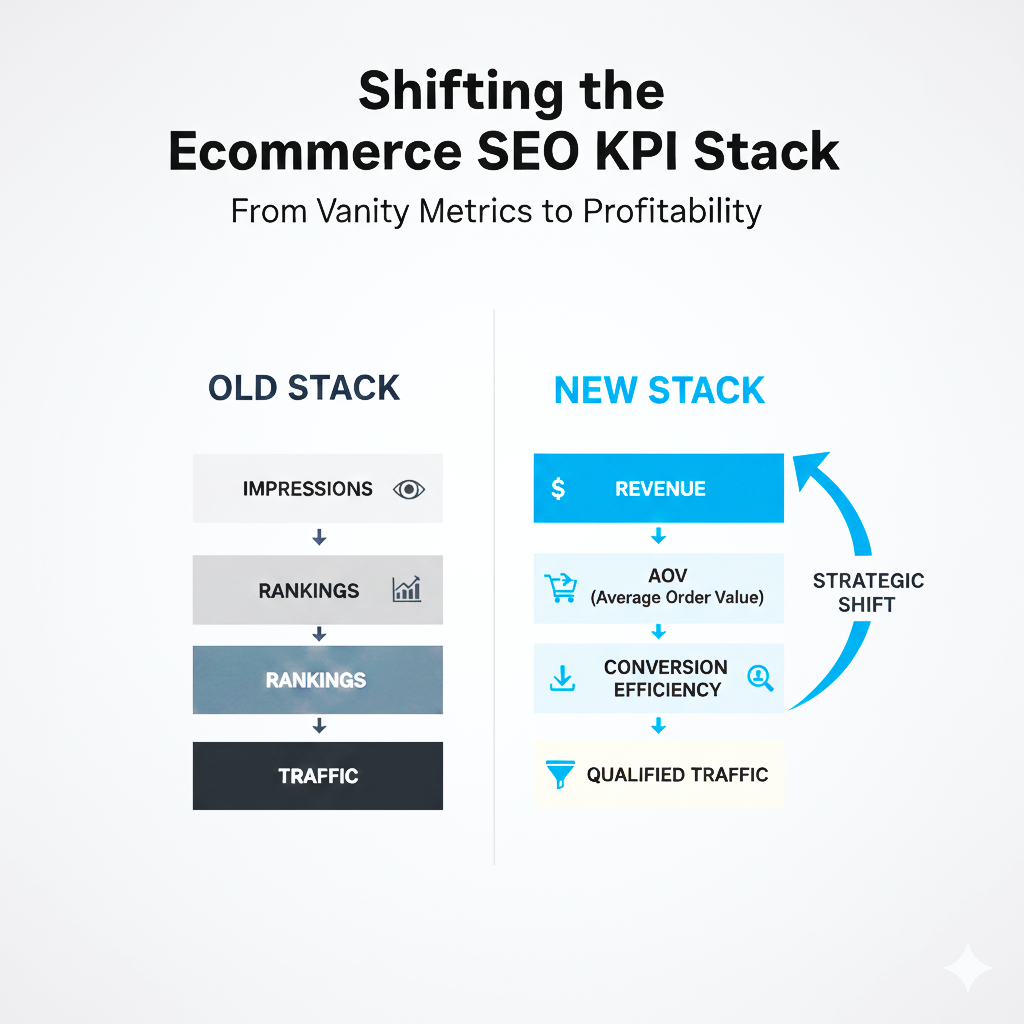 Shifting the Ecommerce SEO KPI Stack

From Vanity Metrics to Profitability

OLD STACK

IMPRESSIONS

RANKINGS

RANKINGS

TRAFFIC

NEW STACK

$ REVENUE

AOV (Average Order Value)

CONVERSION EFFICIENCY

QUALIFIED TRAFFIC

STRATEGIC SHIFT